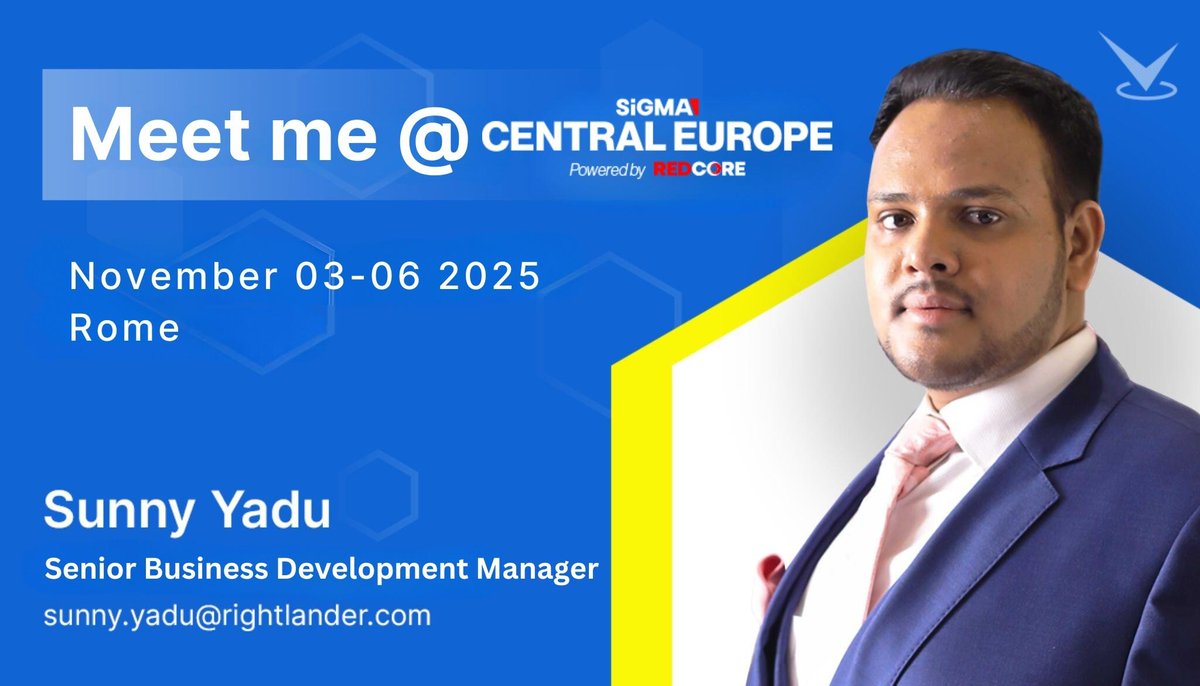 Meet me @ SiGMA CENTRAL EUROPE
Powered by REDCORE

November 03-06 2025
Rome

Sunny Yadu
Senior Business Development Manager
sunny.yadu@rightlander.com